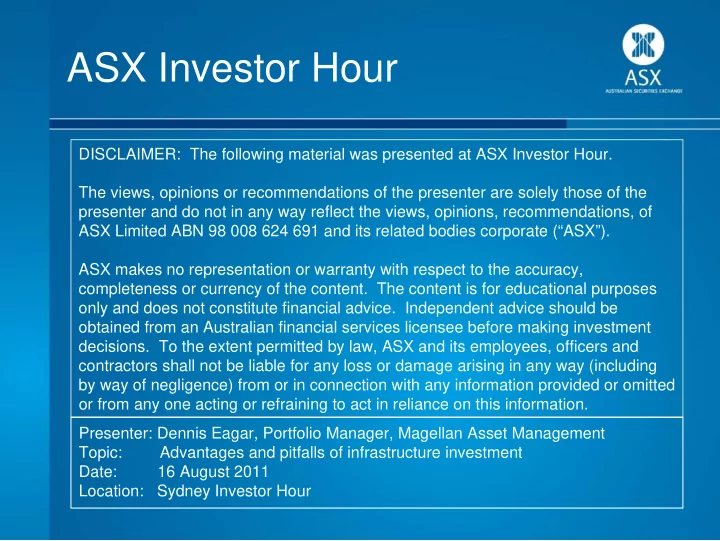 ASX Investor Hour

ASX
AUSTRALIAN SECURITIES EXCHANGE

DISCLAIMER: The following material was presented at ASX Investor Hour.

The views, opinions or recommendations of the presenter are solely those of the presenter and do not in any way reflect the views, opinions, recommendations, of ASX Limited ABN 98 008 624 691 and its related bodies corporate (“ASX”).

ASX makes no representation or warranty with respect to the accuracy, completeness or currency of the content. The content is for educational purposes only and does not constitute financial advice. Independent advice should be obtained from an Australian financial services licensee before making investment decisions. To the extent permitted by law, ASX and its employees, officers and contractors shall not be liable for any loss or damage arising in any way (including by way of negligence) from or in connection with any information provided or omitted or from any one acting or refraining to act in reliance on this information.

Presenter: Dennis Eagar, Portfolio Manager, Magellan Asset Management
Topic: Advantages and pitfalls of infrastructure investment
Date: 16 August 2011
Location: Sydney Investor Hour